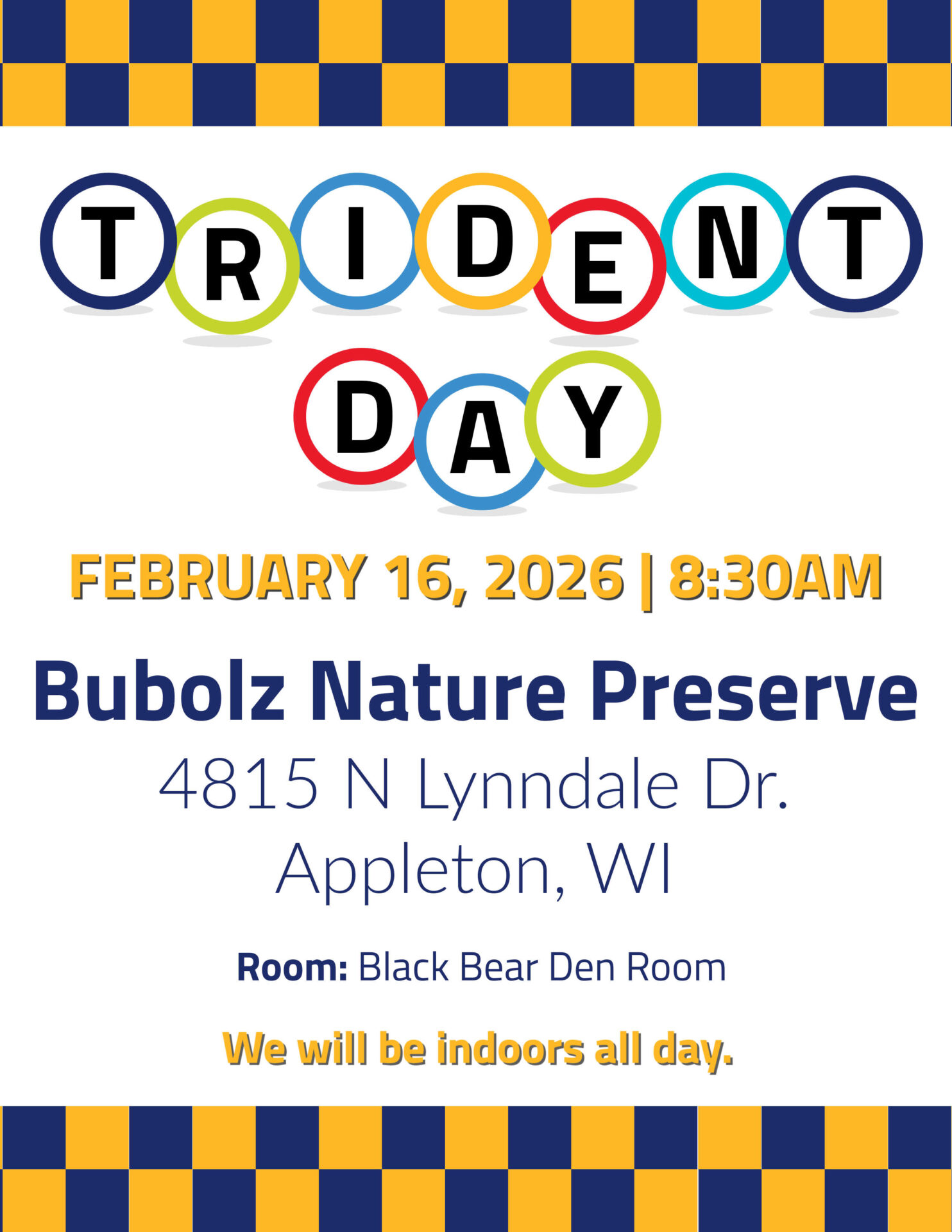 TRIDENT DAY

FEBRUARY 16, 2026 | 8:30AM

Bubolz Nature Preserve
4815 N Lynndale Dr.
Appleton, WI

Room: Black Bear Den Room

We will be indoors all day.